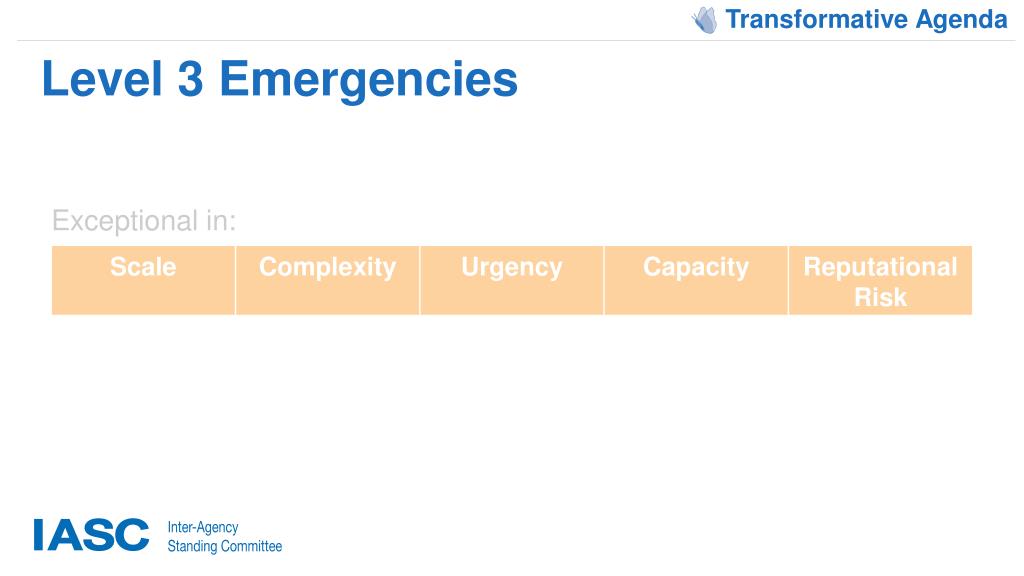 Transformative Agenda

Level 3 Emergencies

Exceptional in:

| Scale | Complexity | Urgency | Capacity | Reputational Risk |
|---|---|---|---|---|

IASC Inter-Agency Standing Committee